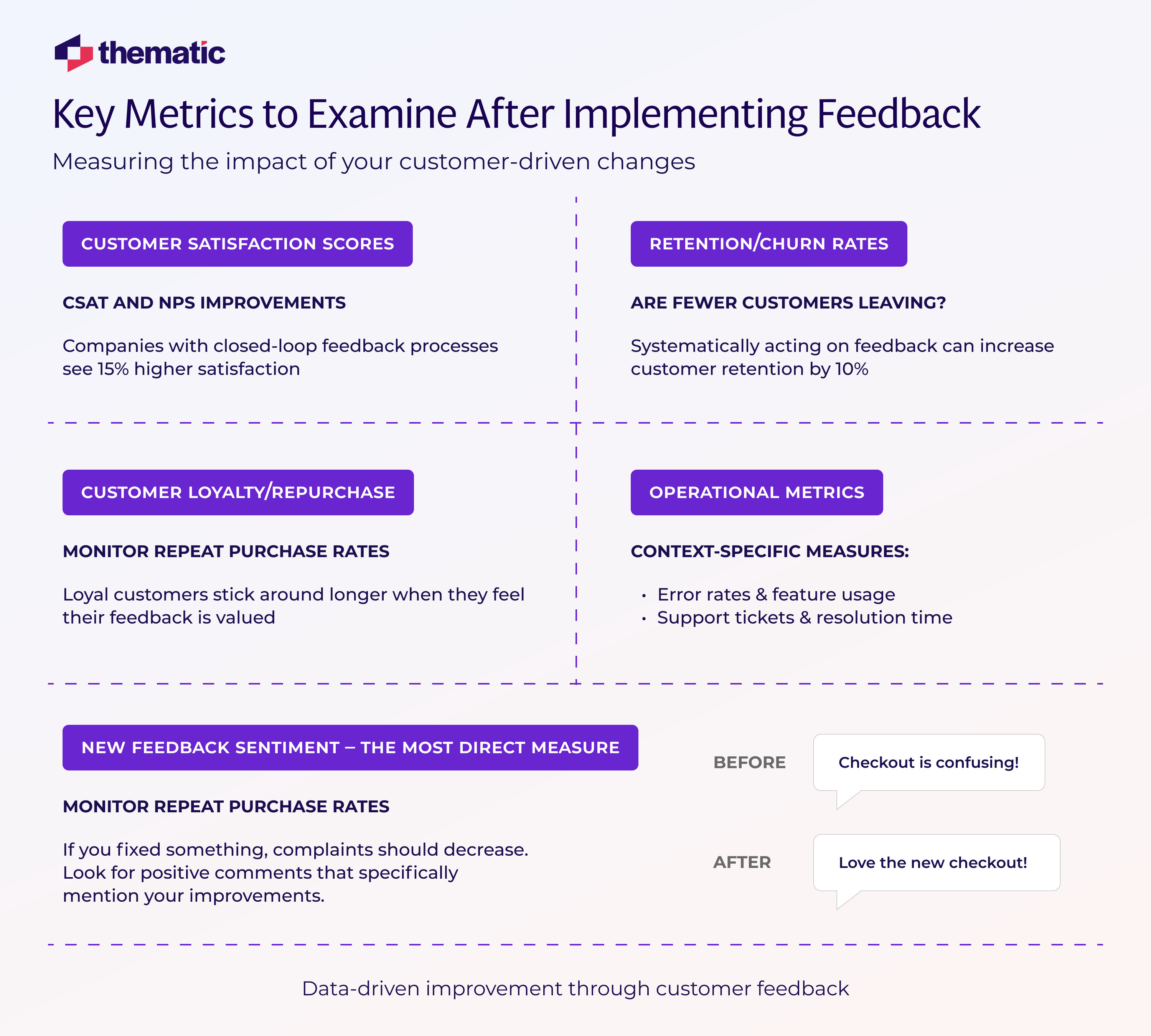 thematic

Key Metrics to Examine After Implementing Feedback

Measuring the impact of your customer-driven changes

CUSTOMER SATISFACTION SCORES

CSAT AND NPS IMPROVEMENTS

Companies with closed-loop feedback processes see 15% higher satisfaction

RETENTION/CHURN RATES

ARE FEWER CUSTOMERS LEAVING?

Systematically acting on feedback can increase customer retention by 10%

CUSTOMER LOYALTY/REPURCHASE

MONITOR REPEAT PURCHASE RATES

Loyal customers stick around longer when they feel their feedback is valued

OPERATIONAL METRICS

CONTEXT-SPECIFIC MEASURES:

• Error rates & feature usage
• Support tickets & resolution time

NEW FEEDBACK SENTIMENT – THE MOST DIRECT MEASURE

MONITOR REPEAT PURCHASE RATES

If you fixed something, complaints should decrease. Look for positive comments that specifically mention your improvements.

BEFORE

Checkout is confusing!

AFTER

Love the new checkout!

Data-driven improvement through customer feedback